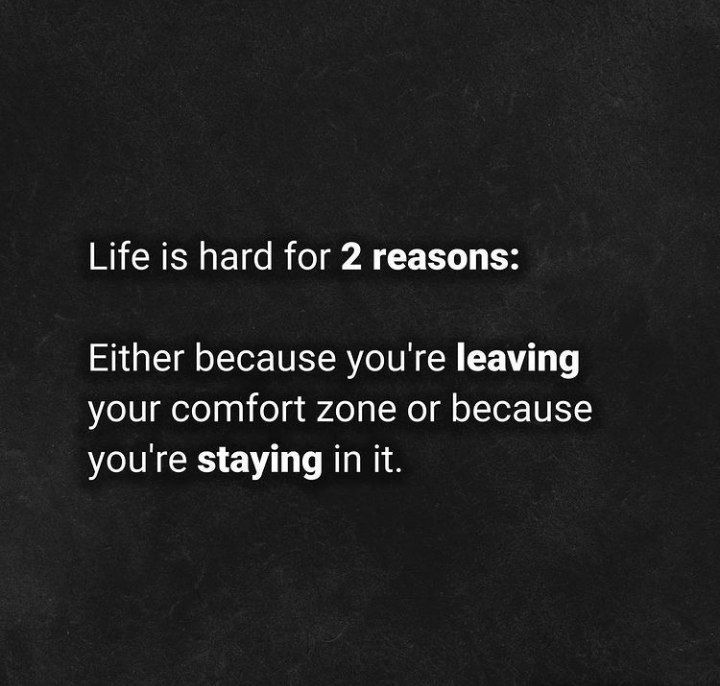 Life is hard for 2 reasons:

Either because you're leaving your comfort zone or because you're staying in it.